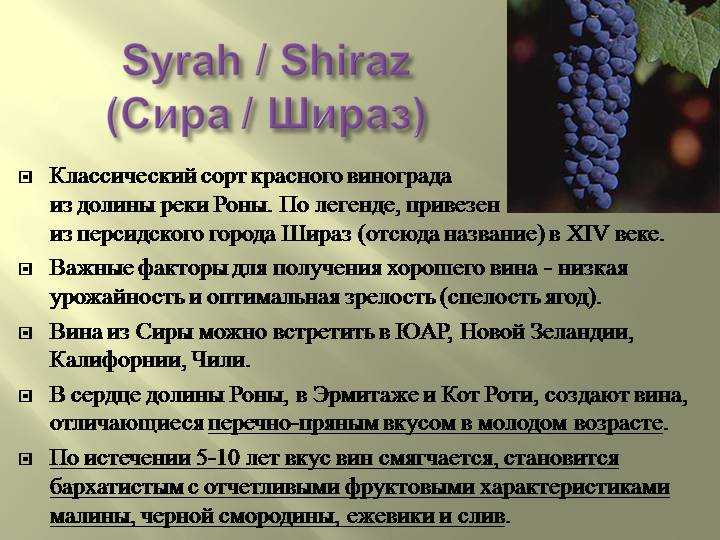 Syrah / Shiraz
(Сира / Шираз)

Классический сорт красного винограда из долины реки Роны. По легенде, привезен из персидского города Шираз (отсюда название) в XIV веке.

Важные факторы для получения хорошего вина - низкая урожайность и оптимальная зрелость (спелость ягод).

Вина из Сиры можно встретить в ЮАР, Новой Зеландии, Калифорнии, Чили.

В сердце долины Роны, в Эрмитаже и Кот Роти, создают вина, отличающиеся перечно-пряным вкусом в молодом возрасте.

По истечении 5-10 лет вкус вин смягчается, становится бархатистым с отчетливыми фруктовыми характеристиками малины, черной смородины, ежевики и слив.